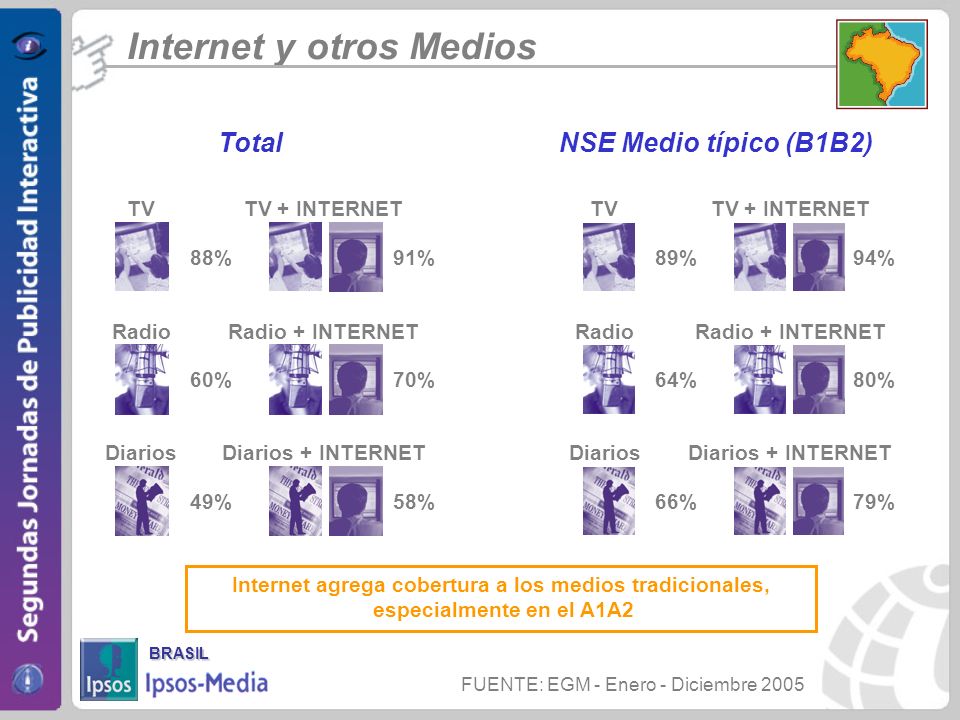 Segundas Jornadas de Publicidad Interactiva

Internet y otros Medios

Total

TV 88%
TV + INTERNET 91%

Radio 60%
Radio + INTERNET 70%

Diarios 49%
Diarios + INTERNET 58%

NSE Medio típico (B1B2)

TV 89%
TV + INTERNET 94%

Radio 64%
Radio + INTERNET 80%

Diarios 66%
Diarios + INTERNET 79%

Internet agrega cobertura a los medios tradicionales, especialmente en el A1A2

BRASIL
Ipsos Ipsos-Media

FUENTE: EGM - Enero - Diciembre 2005